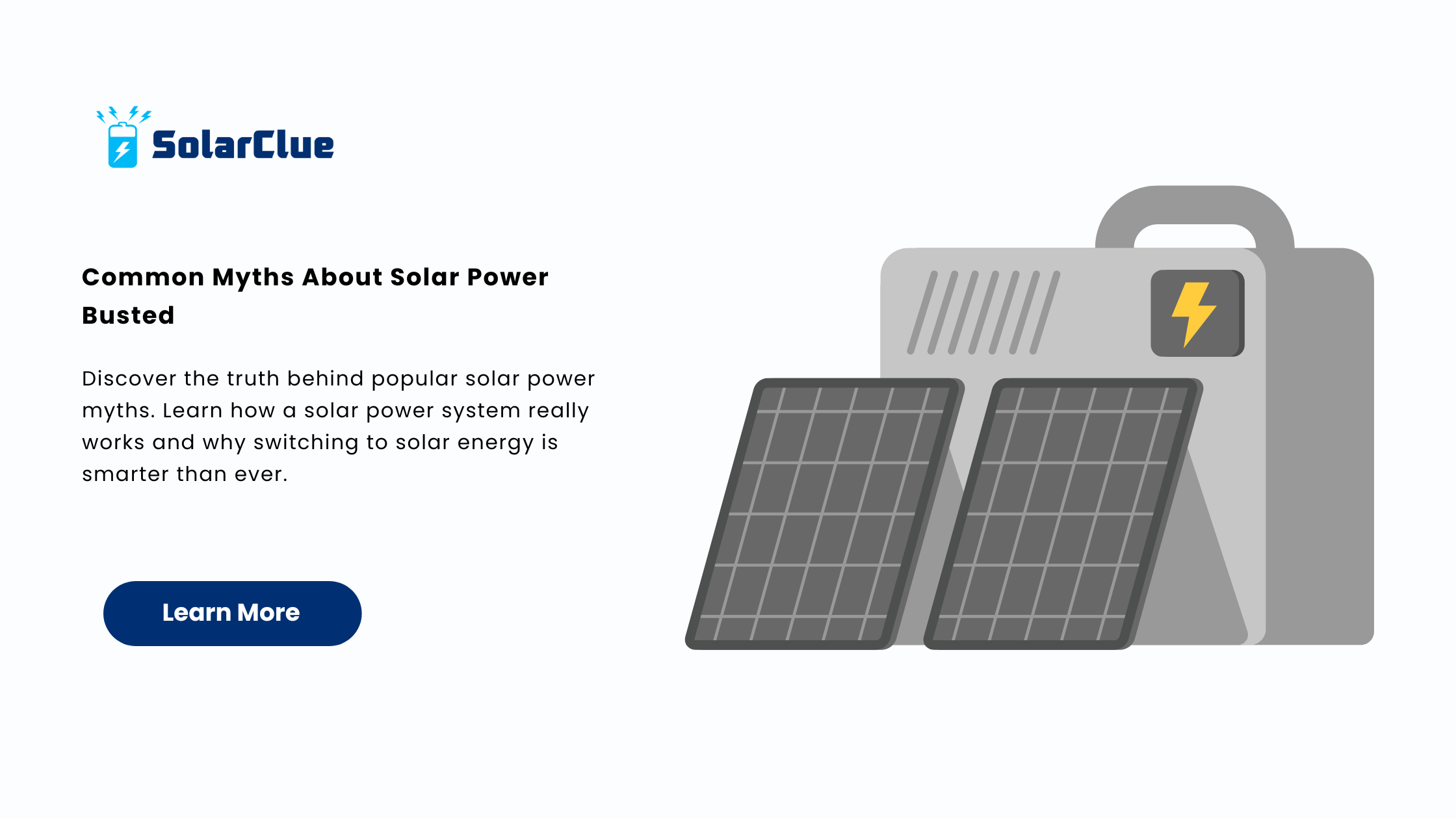 SolarClue

Common Myths About Solar Power Busted

Discover the truth behind popular solar power myths. Learn how a solar power system really works and why switching to solar energy is smarter than ever.

Learn More